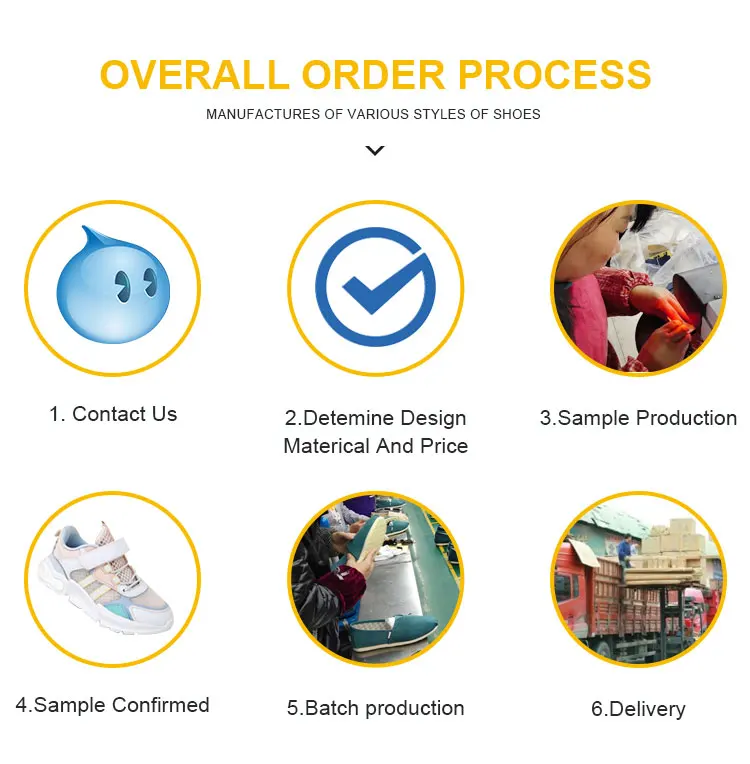 OVERALL ORDER PROCESS

MANUFACTURES OF VARIOUS STYLES OF SHOES

1. Contact Us

2.Detemine Design Materical And Price

3.Sample Production

4.Sample Confirmed

5.Batch production

6.Delivery